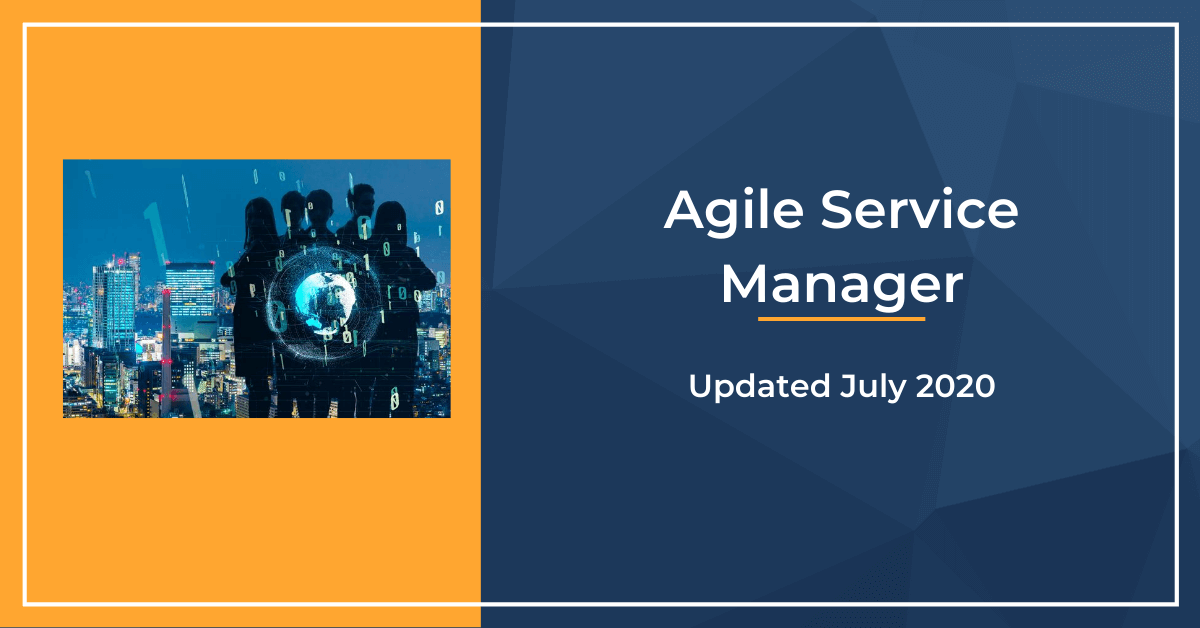 Agile Service Manager

Updated July 2020